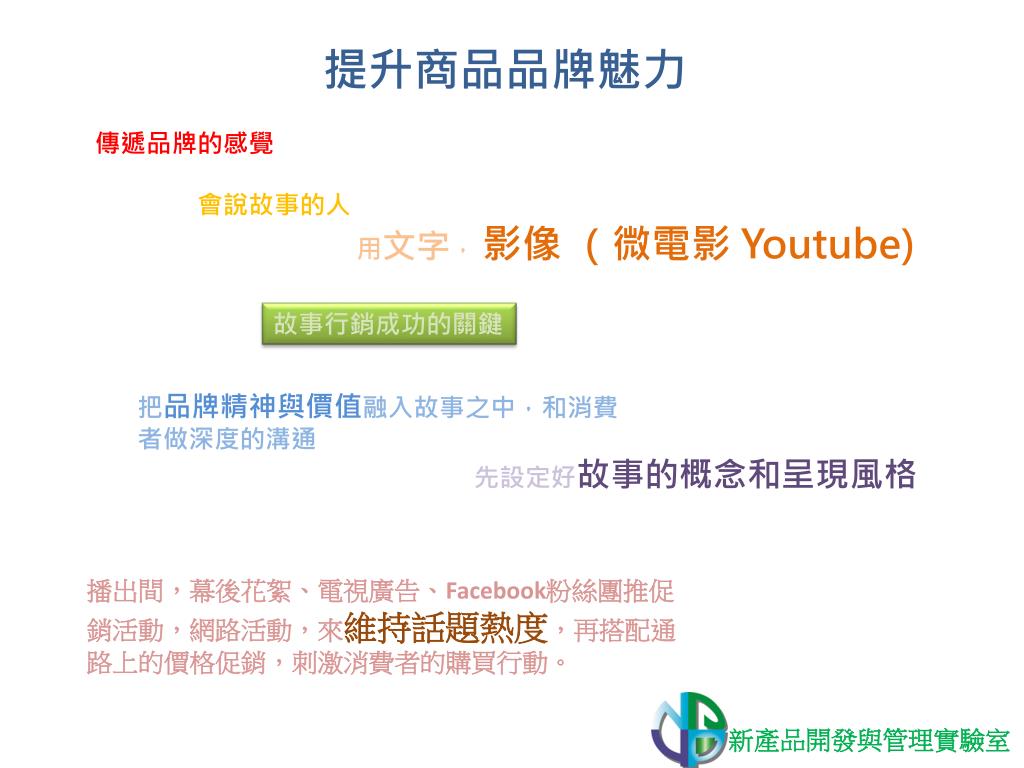 提升商品品牌魅力

傳遞品牌的感覺

會說故事的人

用文字，影像 （微電影 Youtube)

故事行銷成功的關鍵

把品牌精神與價值融入故事之中，和消費者做深度的溝通

先設定好故事的概念和呈現風格

播出間，幕後花絮、電視廣告、Facebook粉絲團推促銷活動，網路活動，來維持話題熱度，再搭配通路上的價格促銷，刺激消費者的購買行動。

新產品開發與管理實驗室